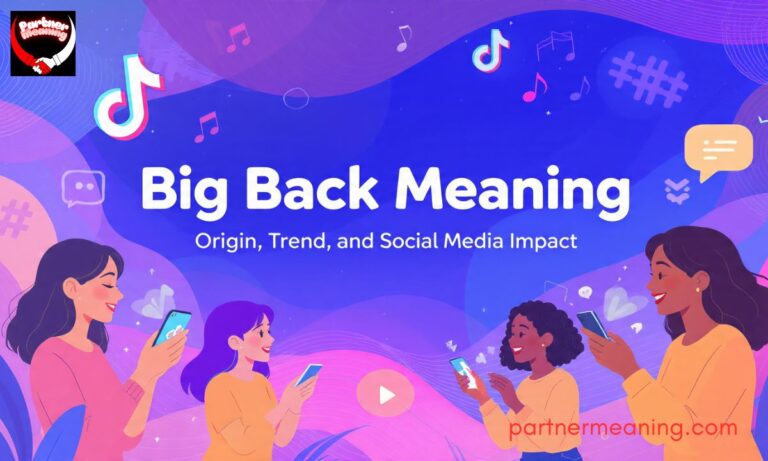 Partner Meaning

Big Back Meaning

Origin, Trend, and Social Media Impact

partnermeaning.com